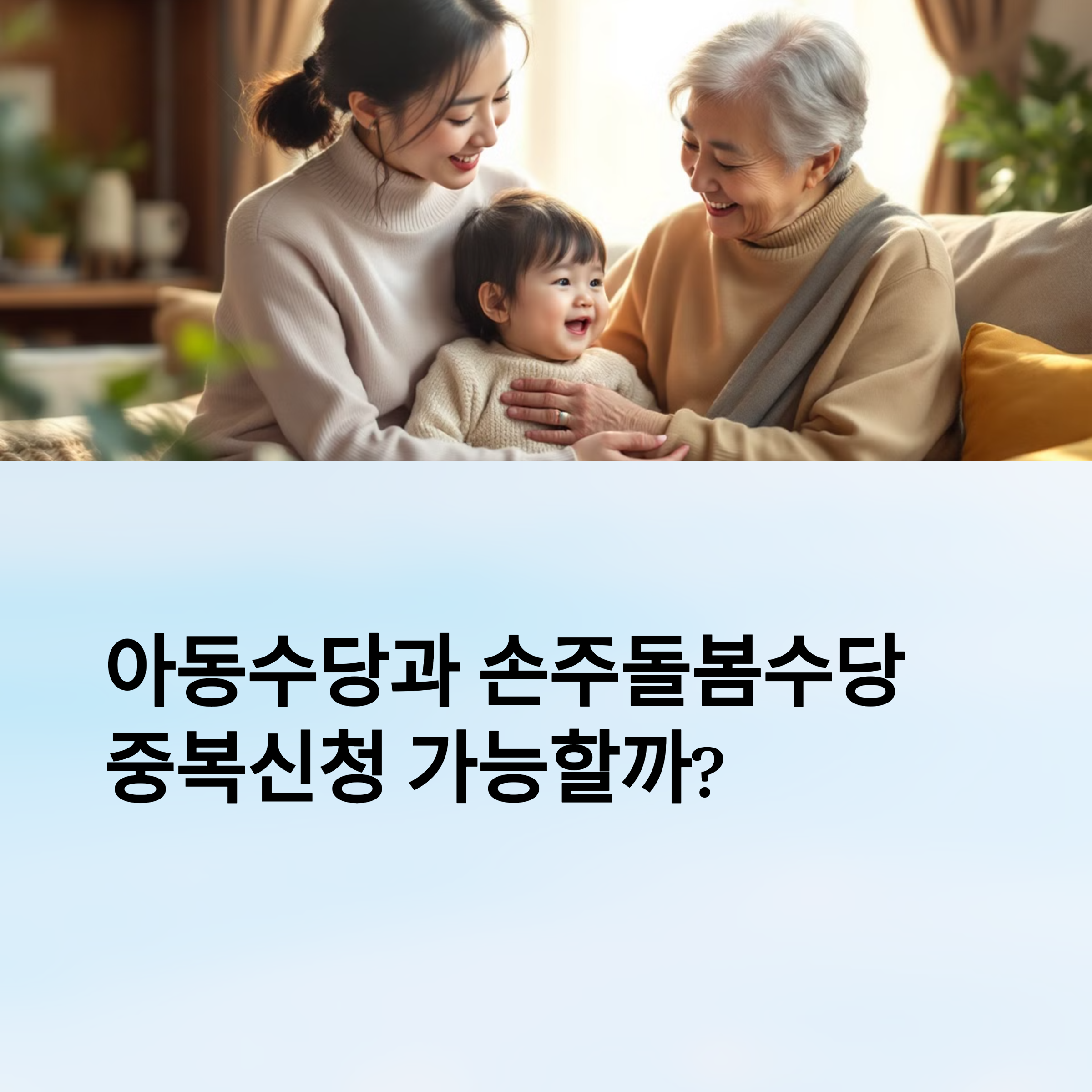 아동수당과 손주돌봄수당
중복신청 가능할까?